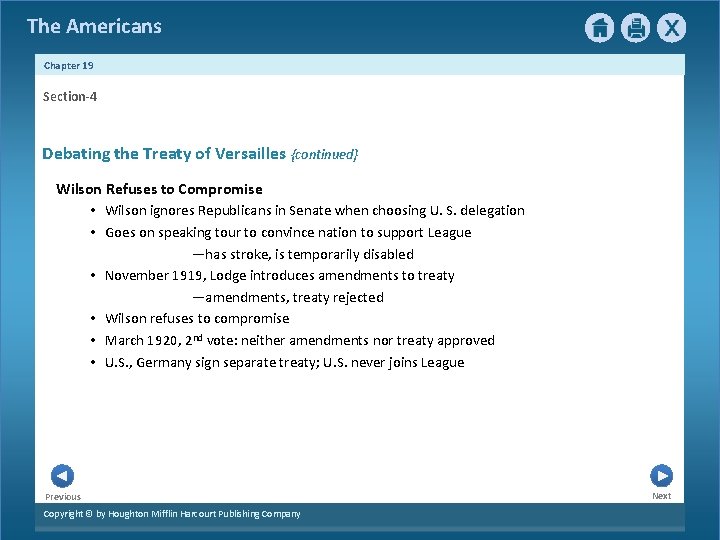 The Americans

Chapter 19

Section-4

Debating the Treaty of Versailles {continued}

Wilson Refuses to Compromise

• Wilson ignores Republicans in Senate when choosing U. S. delegation
• Goes on speaking tour to convince nation to support League
—has stroke, is temporarily disabled
• November 1919, Lodge introduces amendments to treaty
—amendments, treaty rejected
• Wilson refuses to compromise
• March 1920, 2$^{nd}$ vote: neither amendments nor treaty approved
• U.S., Germany sign separate treaty; U.S. never joins League

Previous

Next

Copyright © by Houghton Mifflin Harcourt Publishing Company